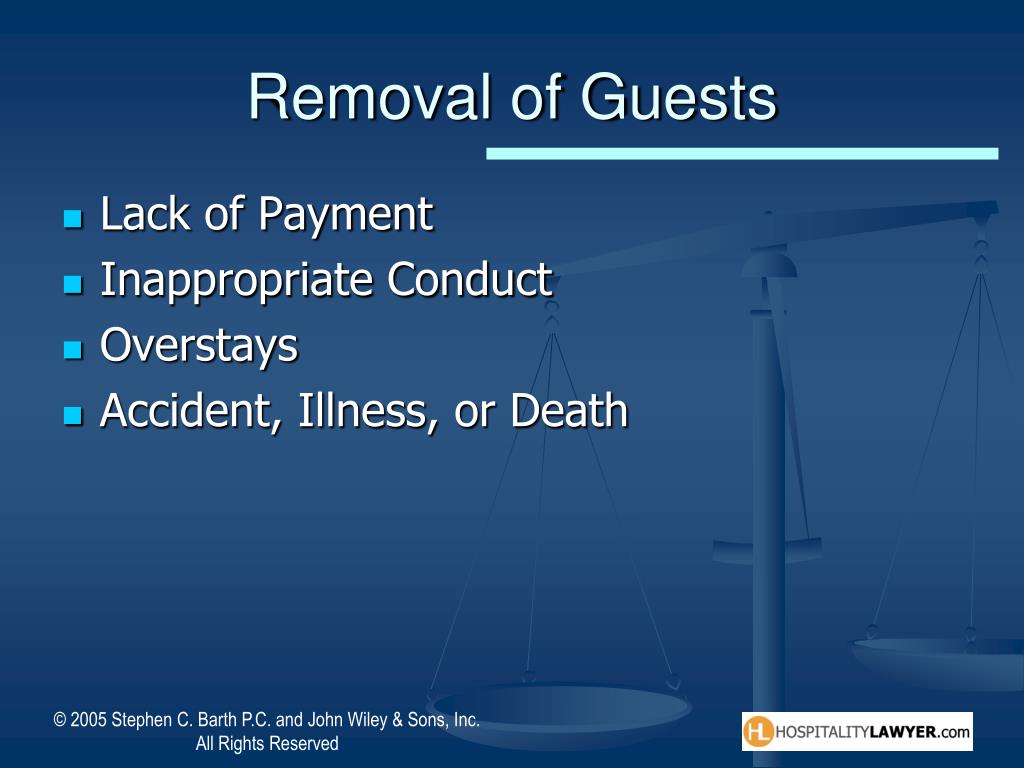 Removal of Guests

- Lack of Payment
- Inappropriate Conduct
- Overstays
- Accident, Illness, or Death

© 2005 Stephen C. Barth P.C. and John Wiley & Sons, Inc.
All Rights Reserved

HL HOSPITALITYLAWYER.com